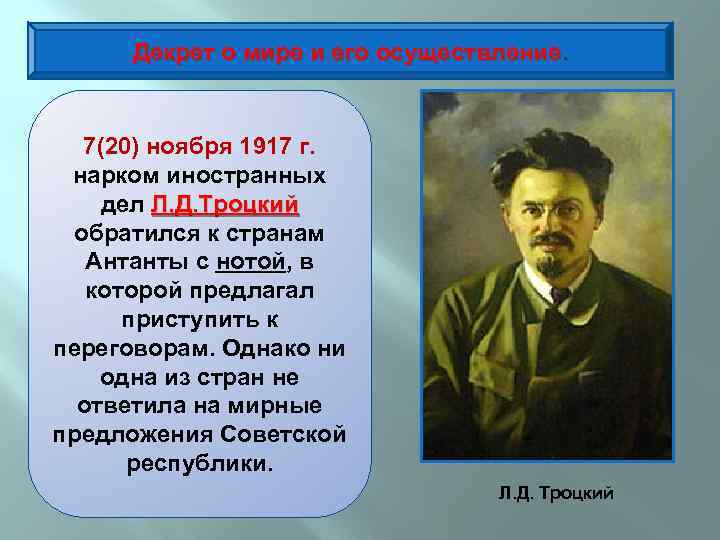 Декрет о мире и его осуществление.

7(20) ноября 1917 г. нарком иностранных дел Л.Д.Троцкий обратился к странам Антанты с нотой, в которой предлагал приступить к переговорам. Однако ни одна из стран не ответила на мирные предложения Советской республики.

Л.Д. Троцкий